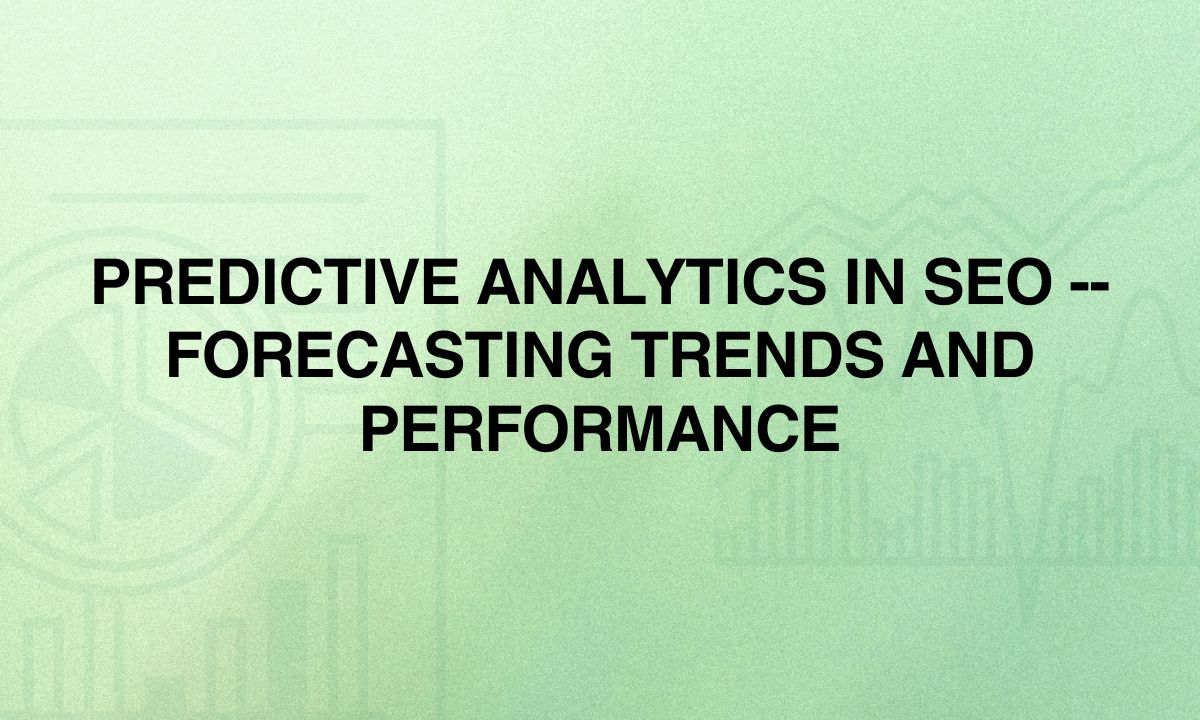 PREDICTIVE ANALYTICS IN SEO -- FORECASTING TRENDS AND PERFORMANCE